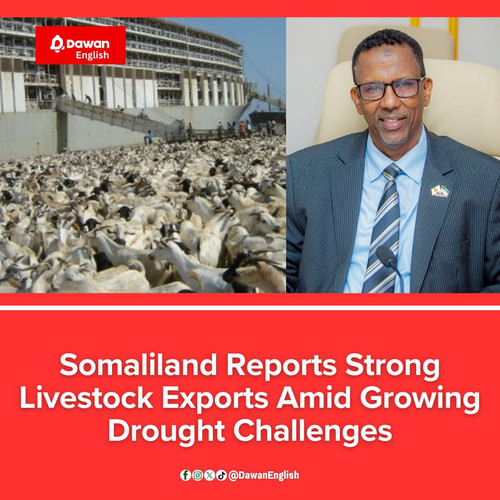 Dawan English

Somaliland Reports Strong Livestock Exports Amid Growing Drought Challenges

@DawanEnglish